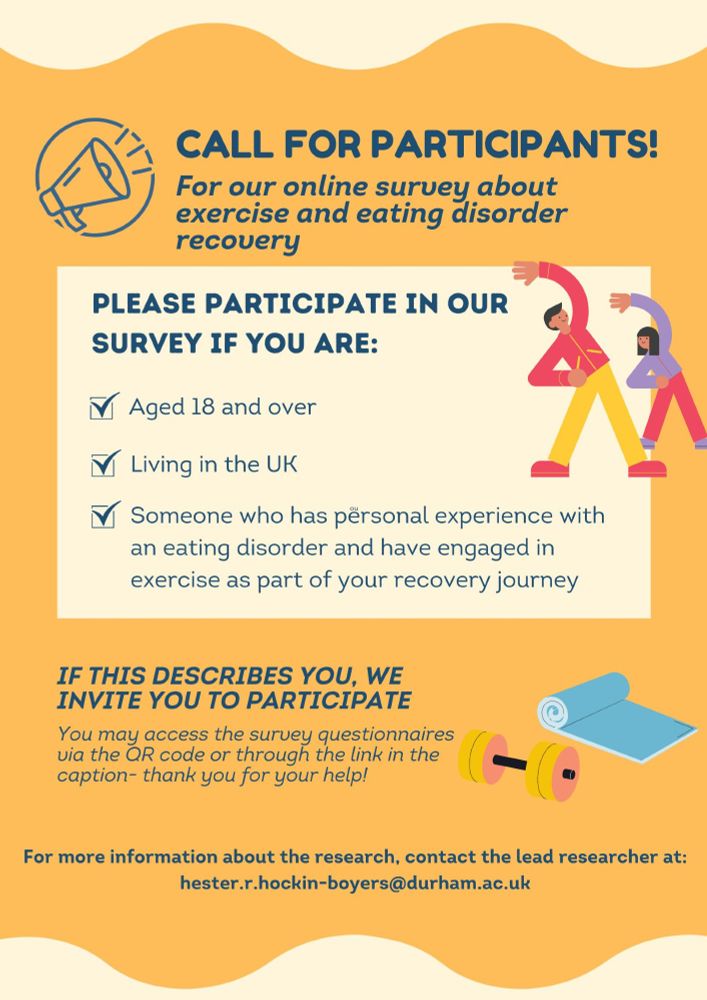 CALL FOR PARTICIPANTS!

For our online survey about exercise and eating disorder recovery

PLEASE PARTICIPATE IN OUR SURVEY IF YOU ARE:

Aged 18 and over

Living in the UK

Someone who has personal experience with an eating disorder and have engaged in exercise as part of your recovery journey

IF THIS DESCRIBES YOU, WE INVITE YOU TO PARTICIPATE

You may access the survey questionnaires via the QR code or through the link in the caption- thank you for your help!

For more information about the research, contact the lead researcher at: hester.r.hockin-boyers@durham.ac.uk